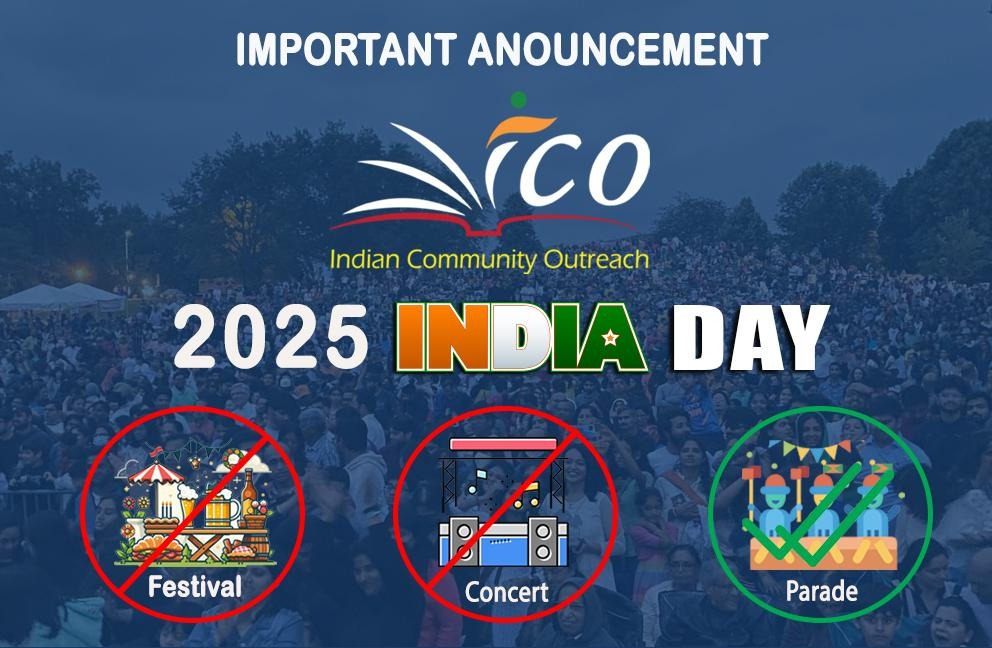 IMPORTANT ANOUNCEMENT

ICO

Indian Community Outreach

2025 INDIA DAY

Festival

Concert

Parade